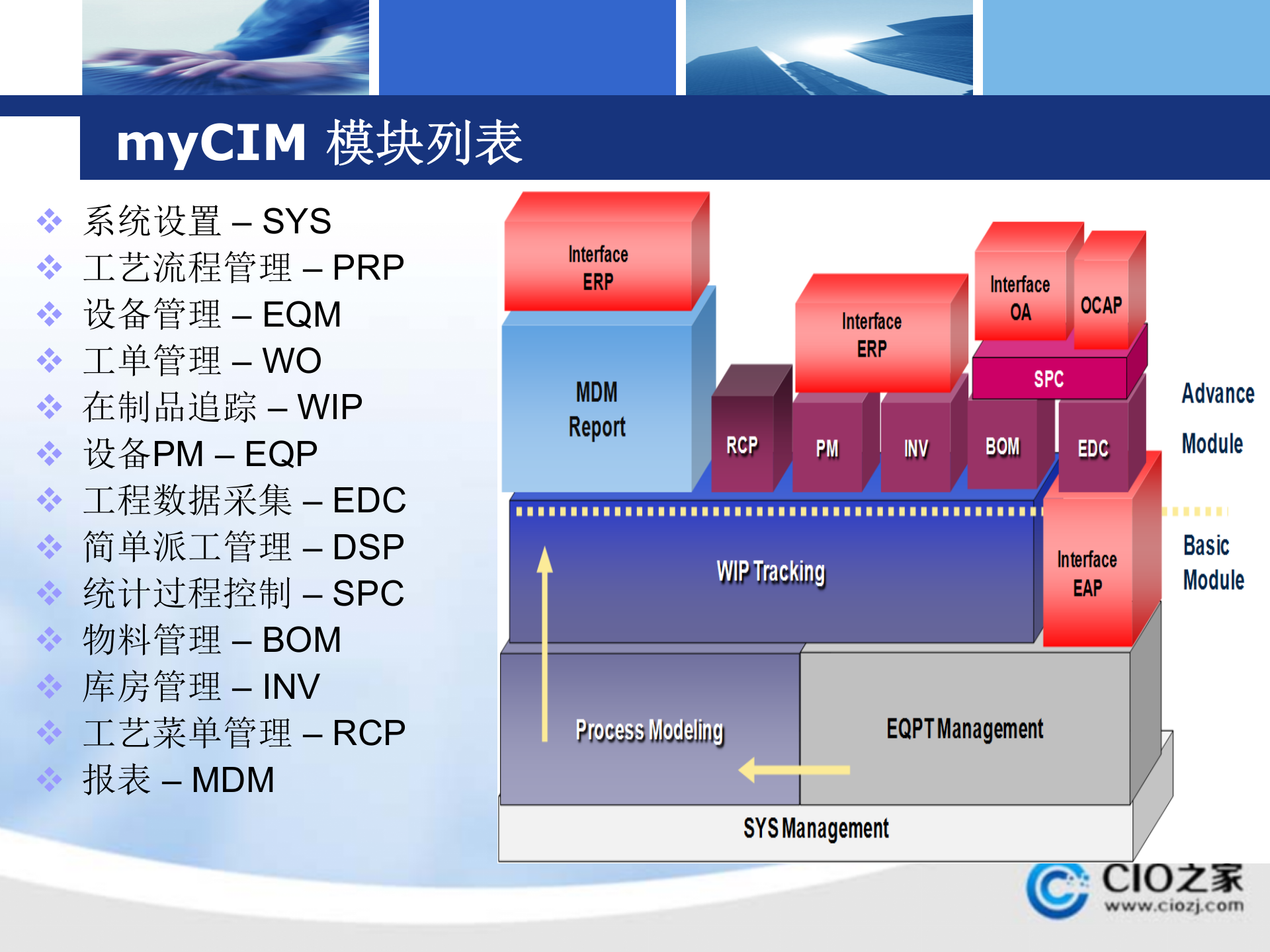 myCIM 模块列表

系统设置 – SYS
工艺流程管理 – PRP
设备管理 – EQM
工单管理 – WO
在制品追踪 – WIP
设备PM – EQP
工程数据采集 – EDC
简单派工管理 – DSP
统计过程控制 – SPC
物料管理 – BOM
库房管理 – INV
工艺菜单管理 – RCP
报表 – MDM

Interface ERP
MDM Report
RCP
Interface ERP
PM
INV
Interface OA
OCAP
SPC
BOM
EDC
Advance Module
WIP Tracking
Interface EAP
Basic Module
Process Modeling
EQPT Management
SYS Management

CIO之家
www.ciozj.com